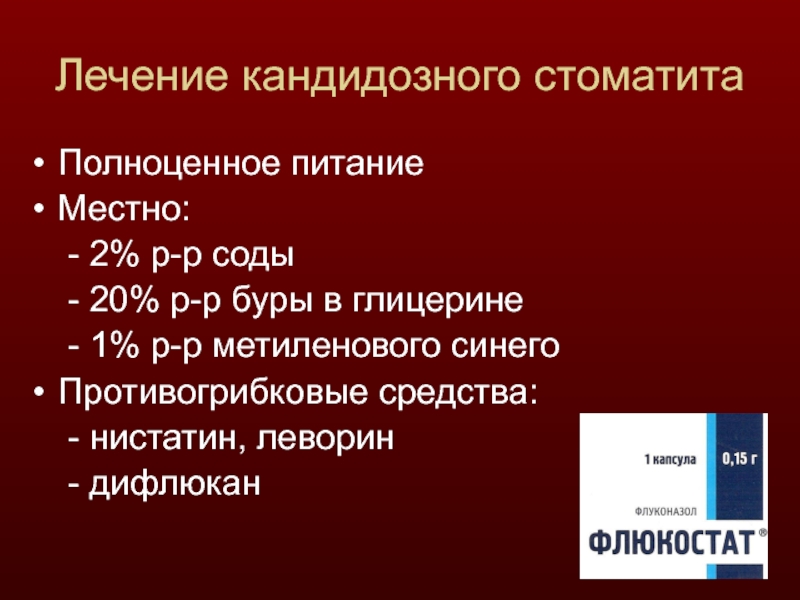 Лечение кандидозного стоматита

• Полноценное питание
• Местно:
- 2% р-р соды
- 20% р-р буры в глицерине
- 1% р-р метиленового синего
• Противогрибковые средства:
- нистатин, леворин
- дифлюкан

1 капсула
0,15 г
ФЛУКОНАЗОЛ
ФЛЮКОСТАТ®